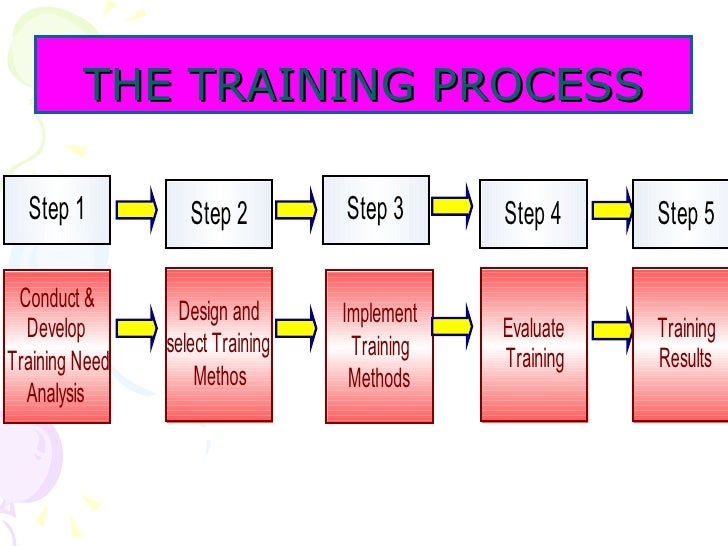 THE TRAINING PROCESS

Step 1

Step 2

Step 3

Step 4

Step 5

Conduct & Develop Training Need Analysis

Design and select Training Methos

Implement Training Methods

Evaluate Training

Training Results